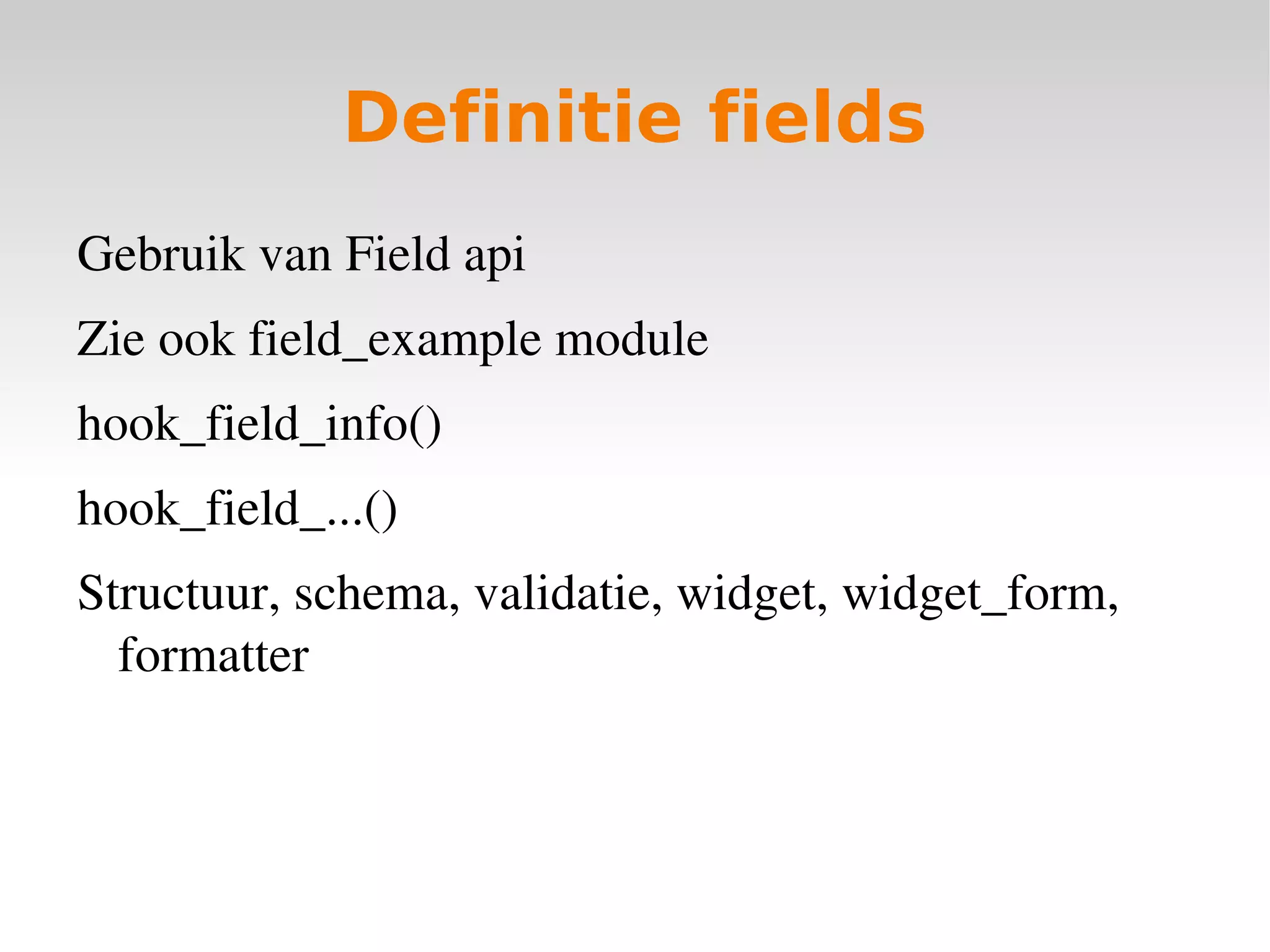 Definitie fields

Gebruik van Field api

Zie ook field_example module

hook_field_info()

hook_field_...()

Structuur, schema, validatie, widget, widget_form, formatter